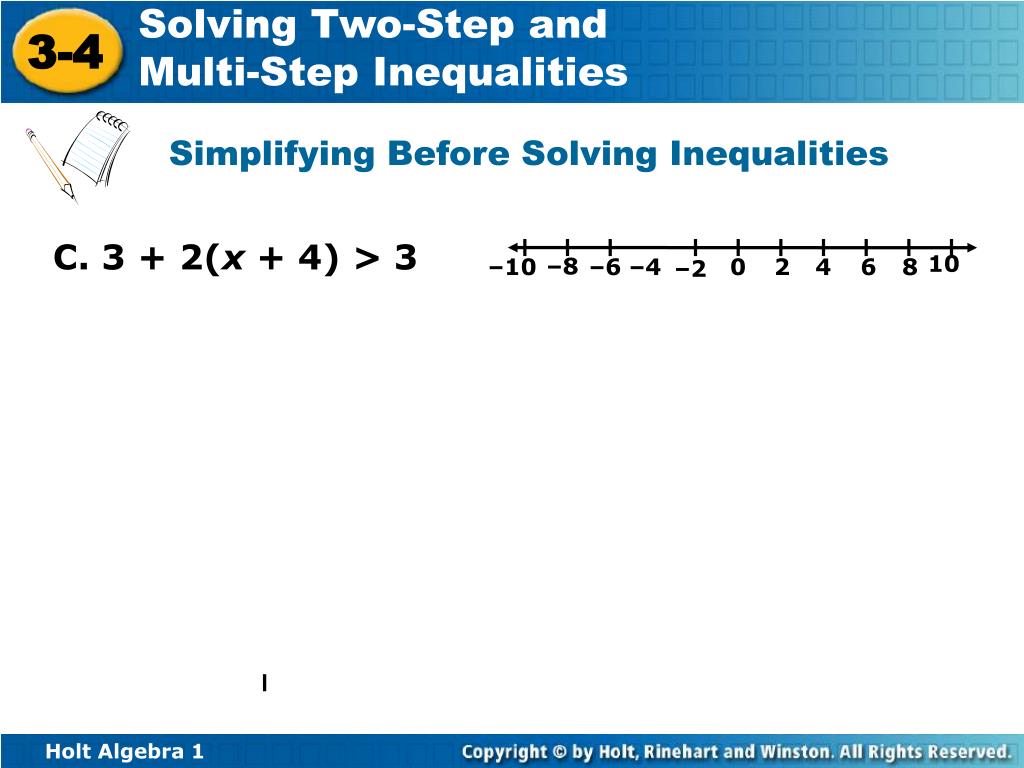 3-4 Solving Two-Step and Multi-Step Inequalities

Simplifying Before Solving Inequalities

C. $3 + 2(x + 4) > 3$

–10 –8 –6 –4 –2 0 2 4 6 8 10

Holt Algebra 1

Copyright © by Holt, Rinehart and Winston. All Rights Reserved.